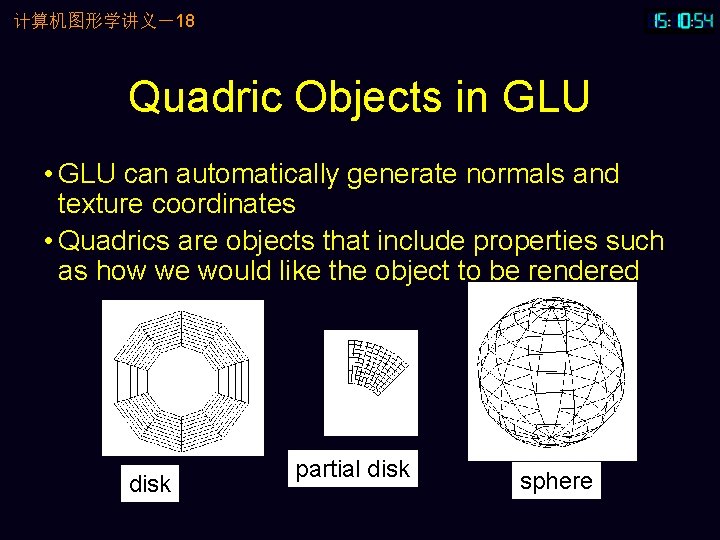 计算机图形学讲义－18

15:10:54

Quadric Objects in GLU

• GLU can automatically generate normals and texture coordinates

• Quadrics are objects that include properties such as how we would like the object to be rendered

disk

partial disk

sphere